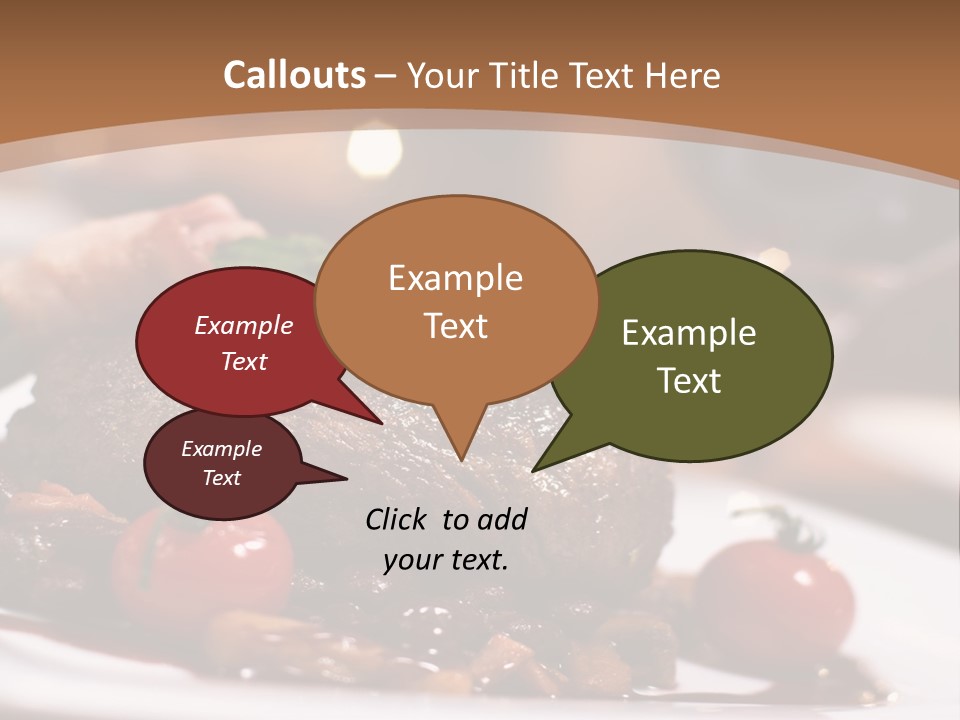 Callouts – Your Title Text Here

Example Text

Example Text

Example Text

Example Text

Click to add your text.